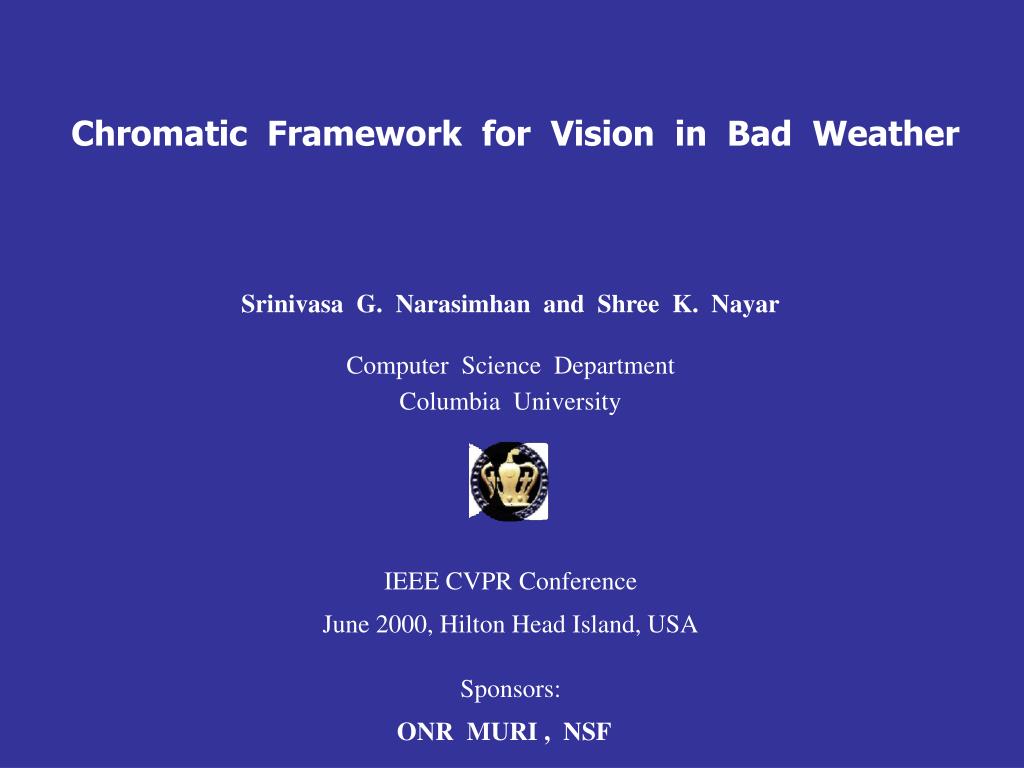 Chromatic Framework for Vision in Bad Weather

Srinivasa G. Narasimhan and Shree K. Nayar

Computer Science Department
Columbia University

IEEE CVPR Conference
June 2000, Hilton Head Island, USA

Sponsors:
ONR MURI , NSF